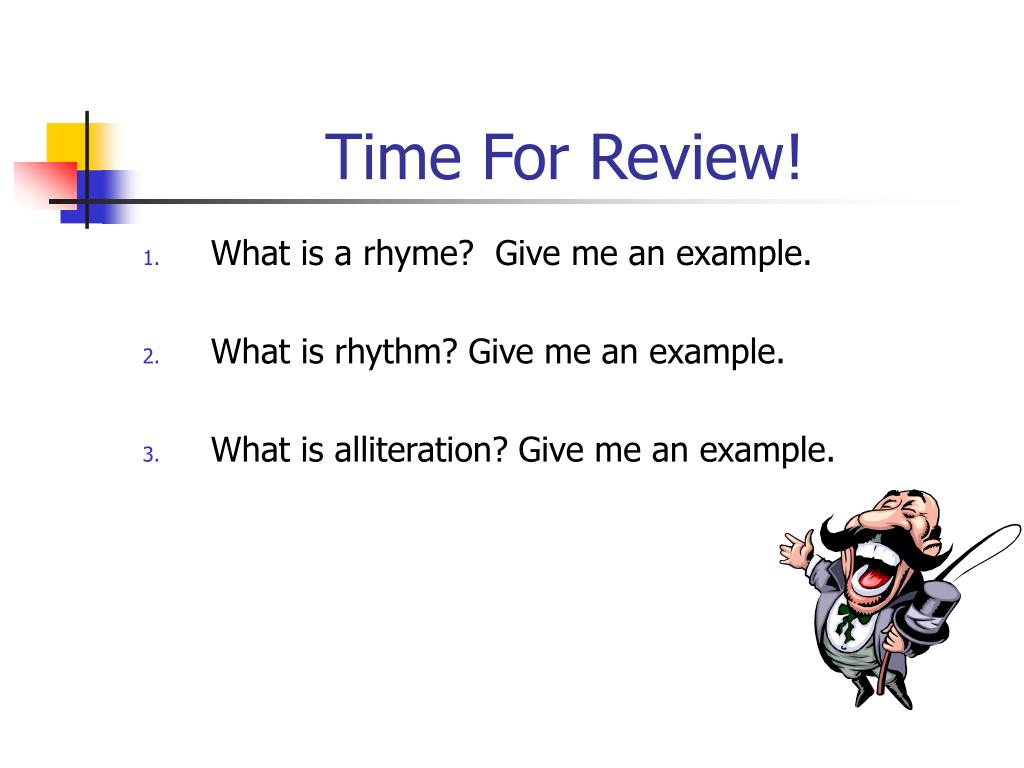 Time For Review!

1. What is a rhyme?  Give me an example.

2. What is rhythm? Give me an example.

3. What is alliteration? Give me an example.